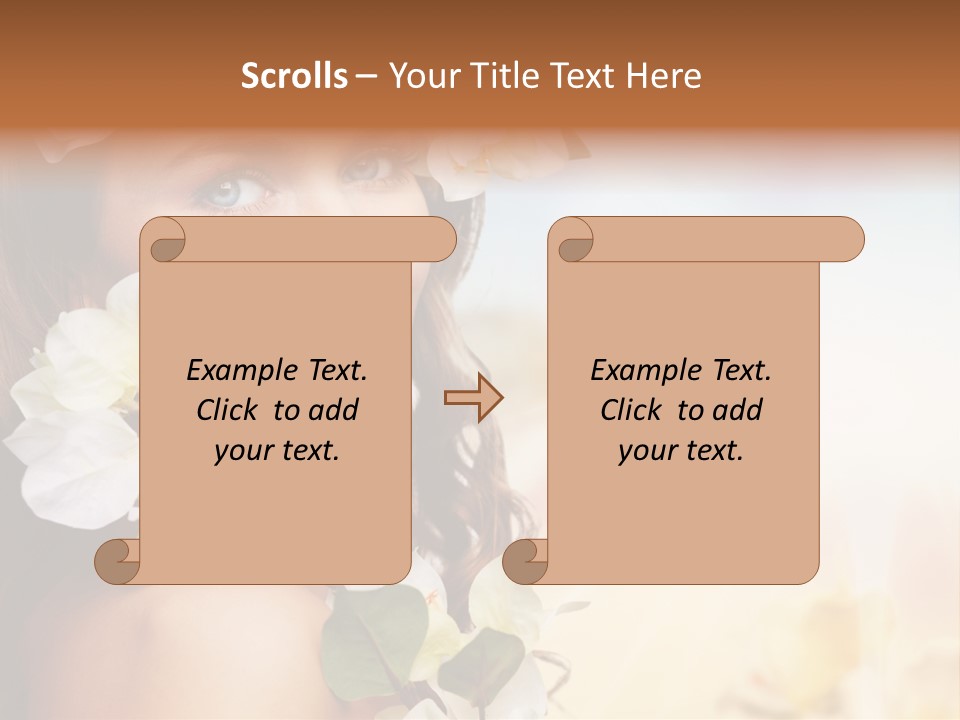 Scrolls – Your Title Text Here

Example Text. Click to add your text.

Example Text. Click to add your text.